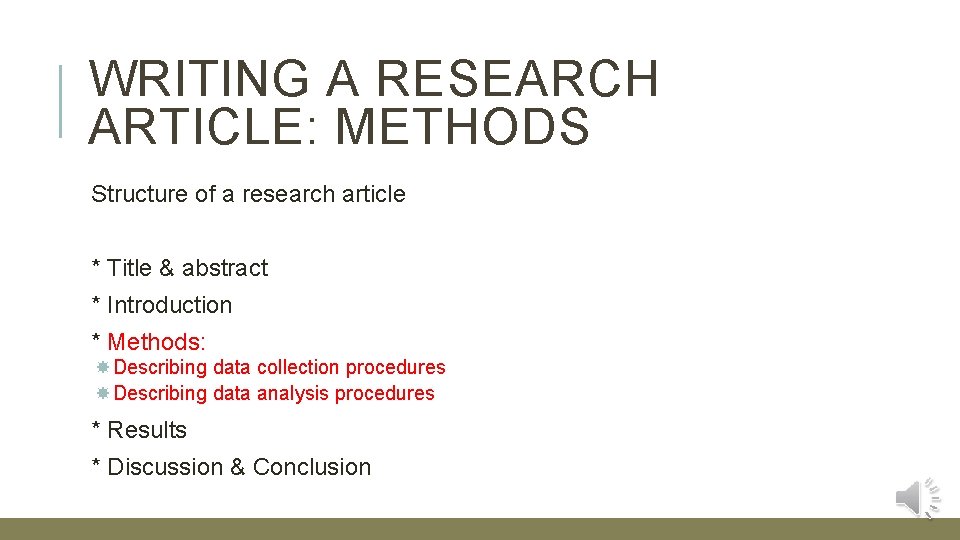 WRITING A RESEARCH ARTICLE: METHODS

Structure of a research article

* Title & abstract

* Introduction

* Methods:

Describing data collection procedures

Describing data analysis procedures

* Results

* Discussion & Conclusion